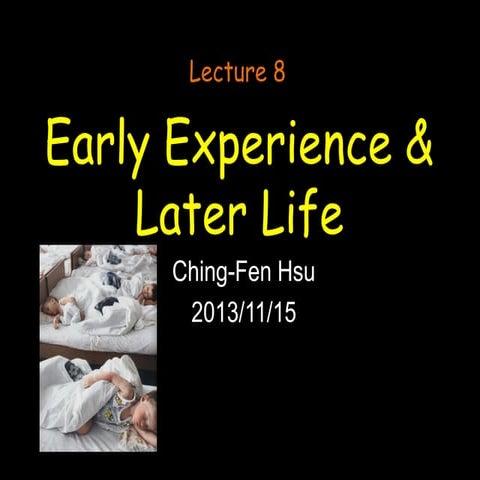 Lecture 8

Early Experience & Later Life

Ching-Fen Hsu
2013/11/15